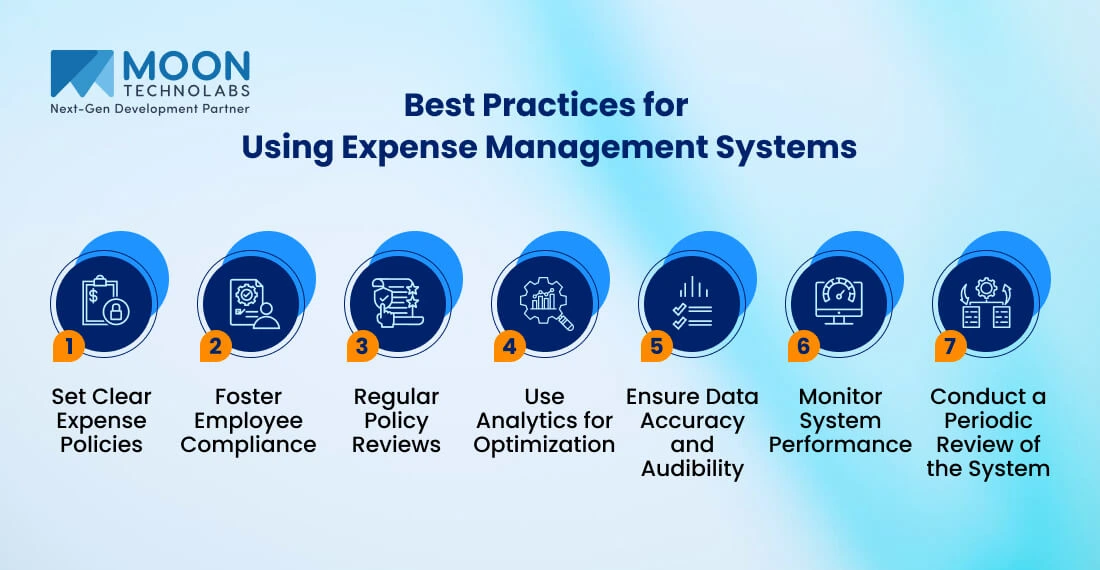 MOON TECHNOLABS
Next-Gen Development Partner

Best Practices for Using Expense Management Systems

1
Set Clear Expense Policies

2
Foster Employee Compliance

3
Regular Policy Reviews

4
Use Analytics for Optimization

5
Ensure Data Accuracy and Audibility

6
Monitor System Performance

7
Conduct a Periodic Review of the System